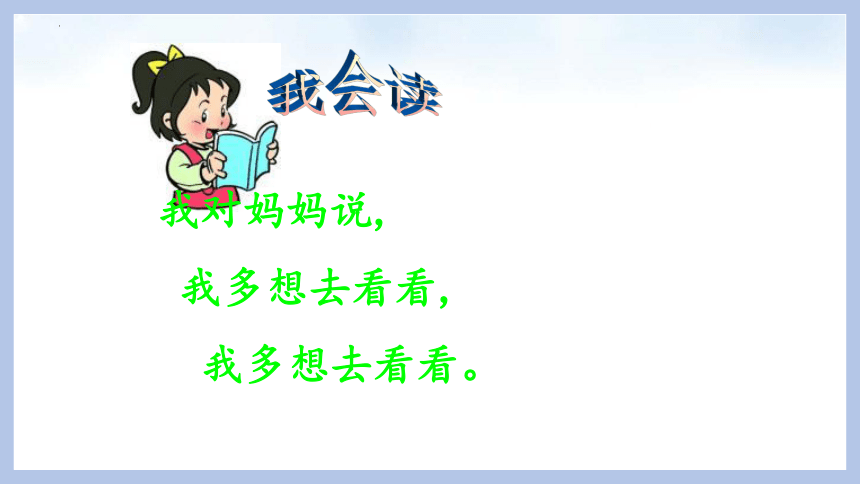 我会读

我对妈妈说，

我多想去看看，

我多想去看看。